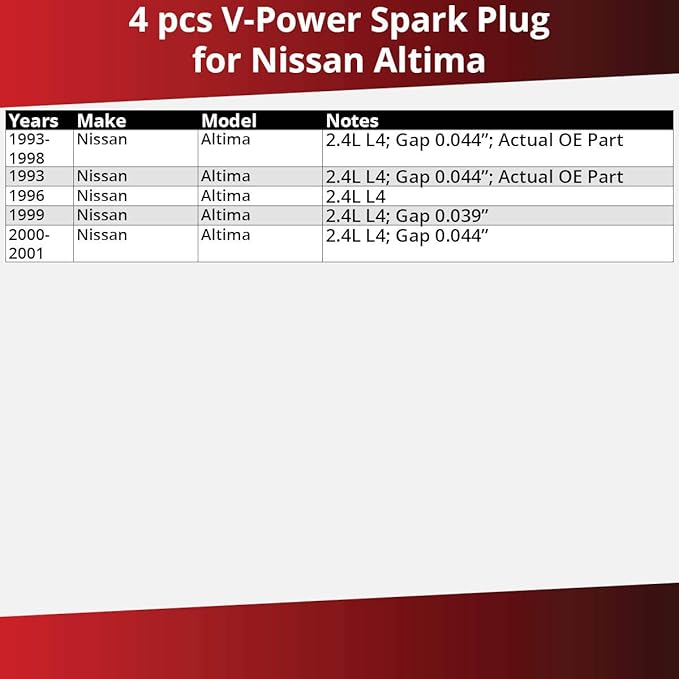 4 pcs V-Power Spark Plug for Nissan Altima

| Years | Make | Model | Notes |
|---|---|---|---|
| 1993-1998 | Nissan | Altima | 2.4L L4; Gap 0.044”; Actual OE Part |
| 1993 | Nissan | Altima | 2.4L L4; Gap 0.044”; Actual OE Part |
| 1996 | Nissan | Altima | 2.4L L4 |
| 1999 | Nissan | Altima | 2.4L L4; Gap 0.039” |
| 2000-2001 | Nissan | Altima | 2.4L L4; Gap 0.044” |